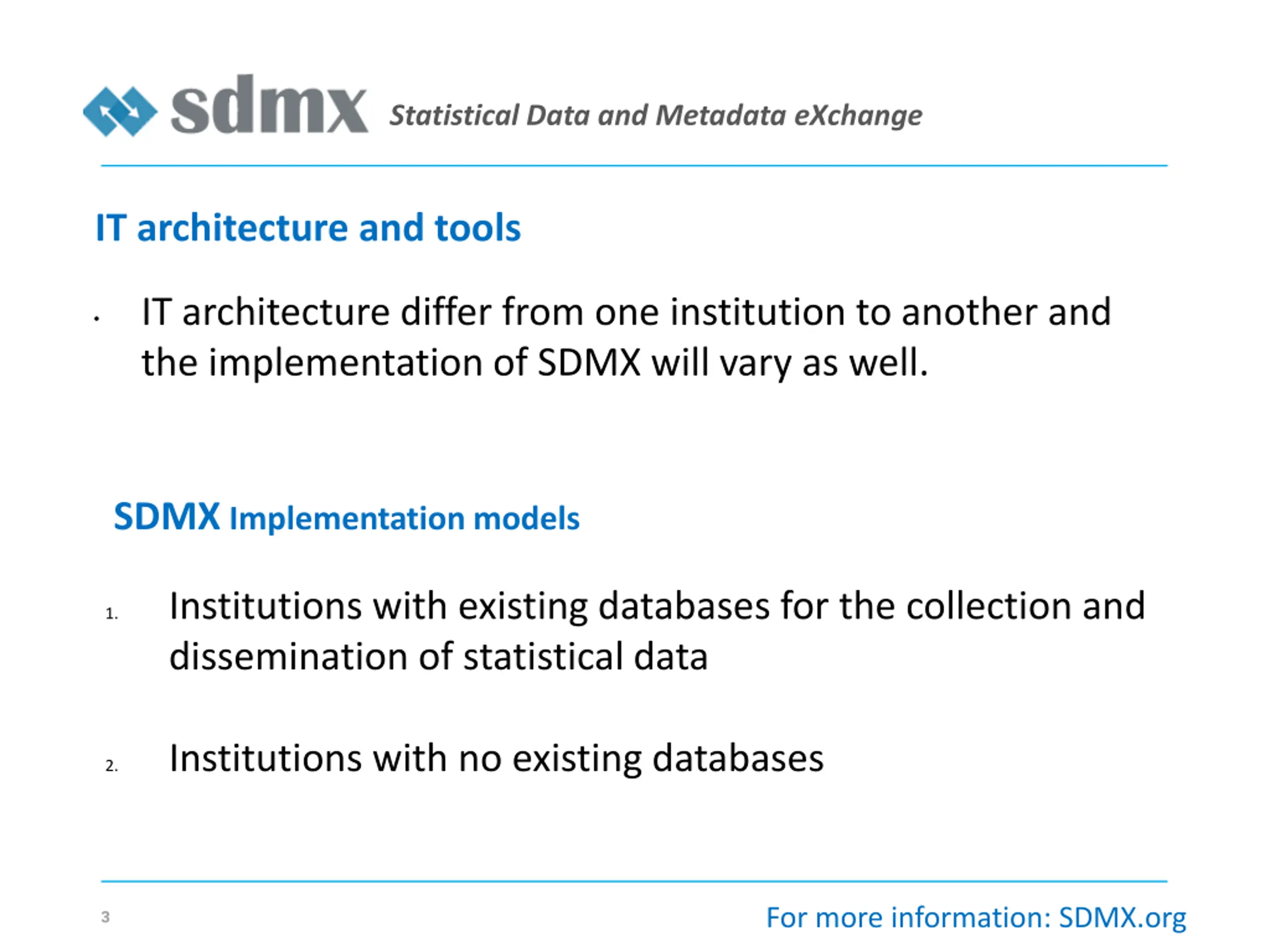 sdmx Statistical Data and Metadata eXchange

IT architecture and tools

• IT architecture differ from one institution to another and the implementation of SDMX will vary as well.

SDMX Implementation models

1. Institutions with existing databases for the collection and dissemination of statistical data

2. Institutions with no existing databases

3

For more information: SDMX.org